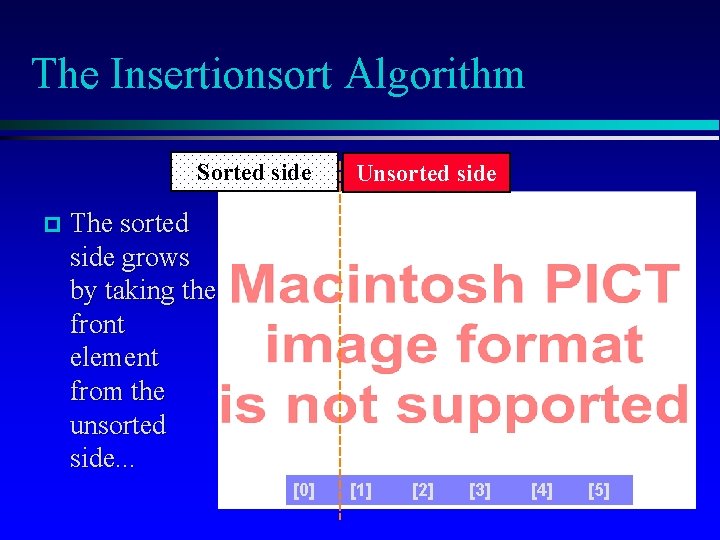 The Insertionsort Algorithm

Sorted side

Unsorted side

The sorted side grows by taking the front element from the unsorted side...

Macintosh PICT image format is not supported

[0] [1] [2] [3] [4] [5]